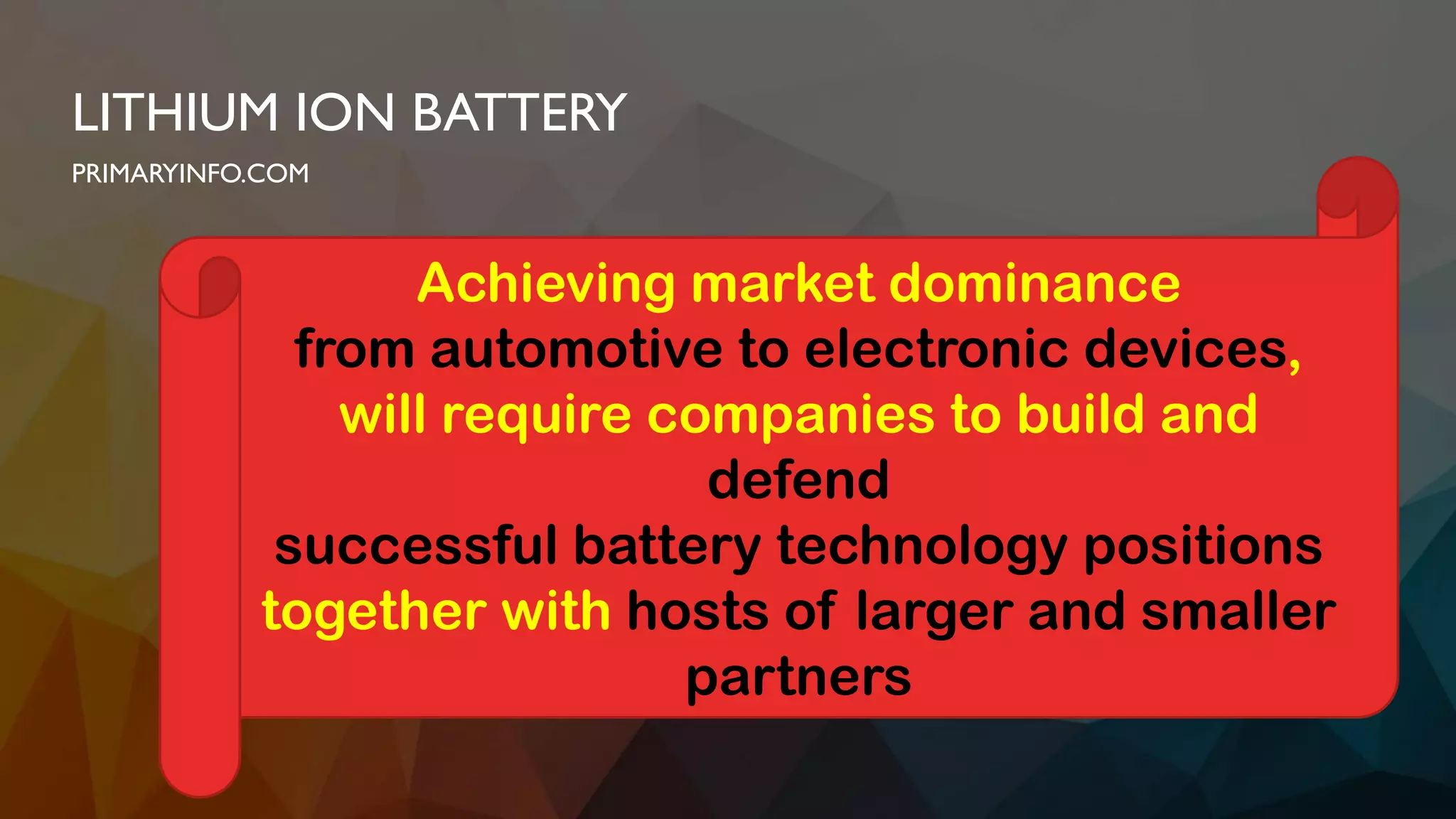 LITHIUM ION BATTERY

PRIMARYINFO.COM

Achieving market dominance from automotive to electronic devices, will require companies to build and defend successful battery technology positions together with hosts of larger and smaller partners